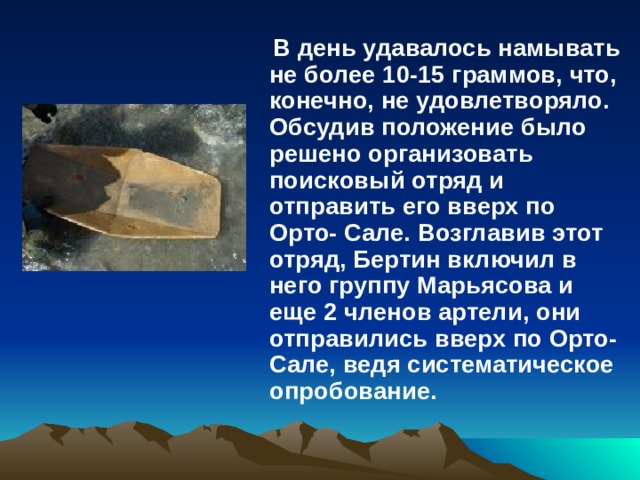 В день удавалось намывать не более 10-15 граммов, что, конечно, не удовлетворяло. Обсудив положение было решено организовать поисковый отряд и отправить его вверх по Орто- Сале. Возглавив этот отряд, Бертин включил в него группу Марьясова и еще 2 членов артели, они отправились вверх по Орто-Сале, ведя систематическое опробование.